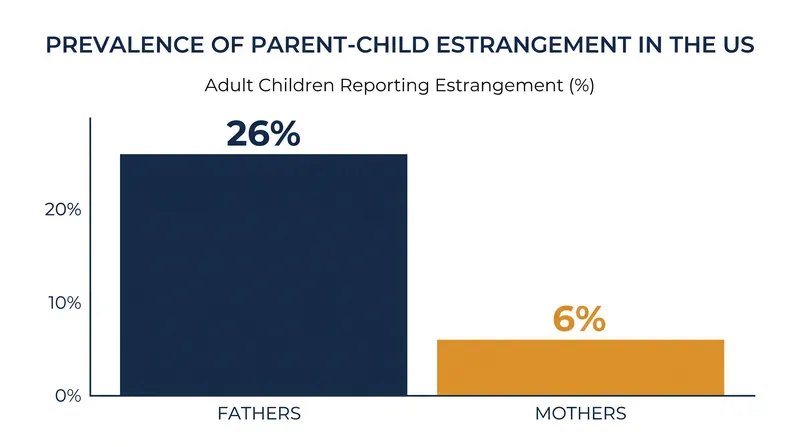 PREVALENCE OF PARENT-CHILD ESTRANGEMENT IN THE US

Adult Children Reporting Estrangement (%)

26%

6%

20%

10%

0%

FATHERS

MOTHERS